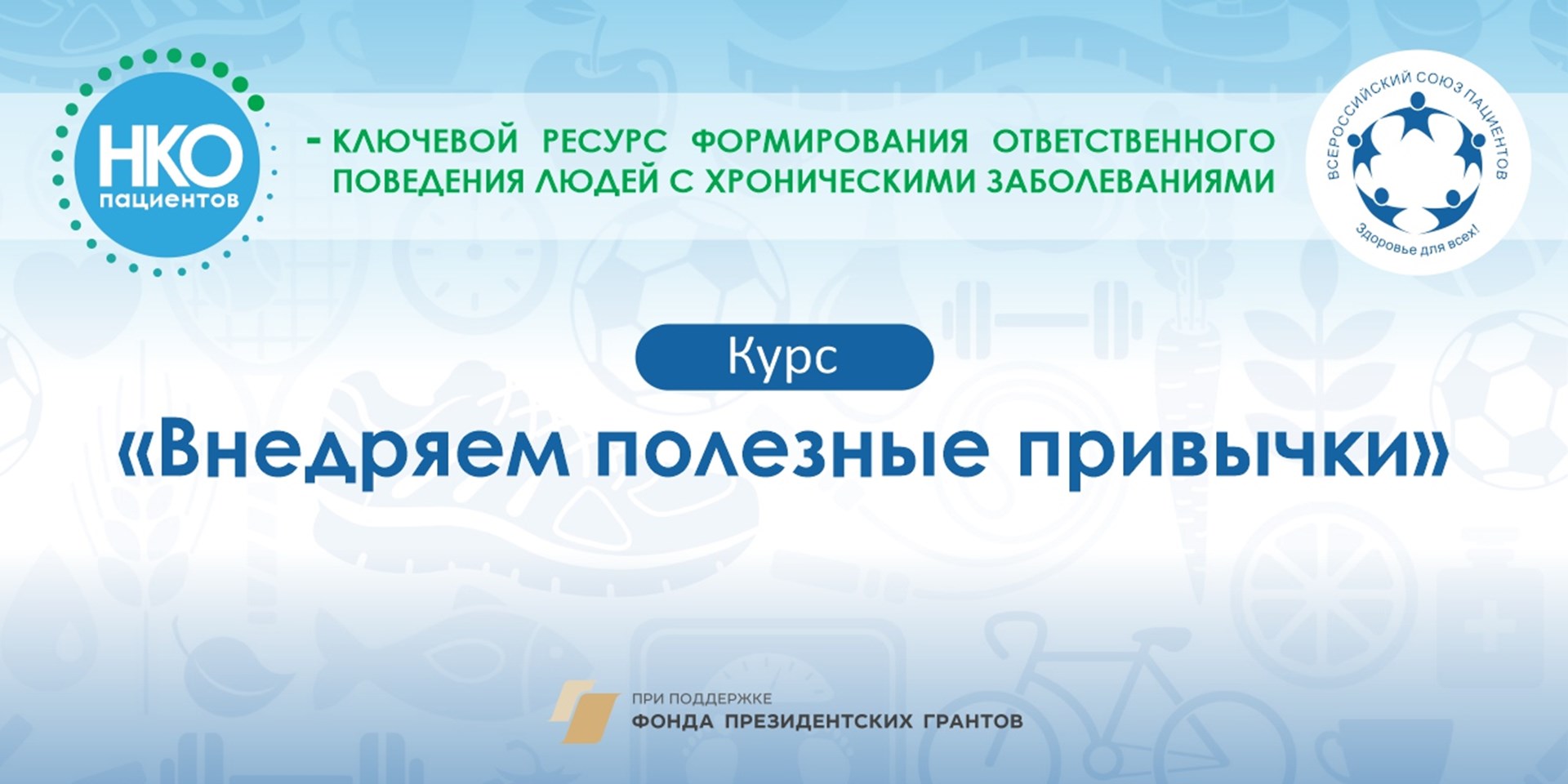 НКО пациентов

- КЛЮЧЕВОЙ РЕСУРС ФОРМИРОВАНИЯ ОТВЕТСТВЕННОГО ПОВЕДЕНИЯ ЛЮДЕЙ С ХРОНИЧЕСКИМИ ЗАБОЛЕВАНИЯМИ

ВСЕРОССИЙСКИЙ СОЮЗ ПАЦИЕНТОВ
Здоровье для всех!

Курс

«Внедряем полезные привычки»

ПРИ ПОДДЕРЖКЕ
ФОНДА ПРЕЗИДЕНТСКИХ ГРАНТОВ